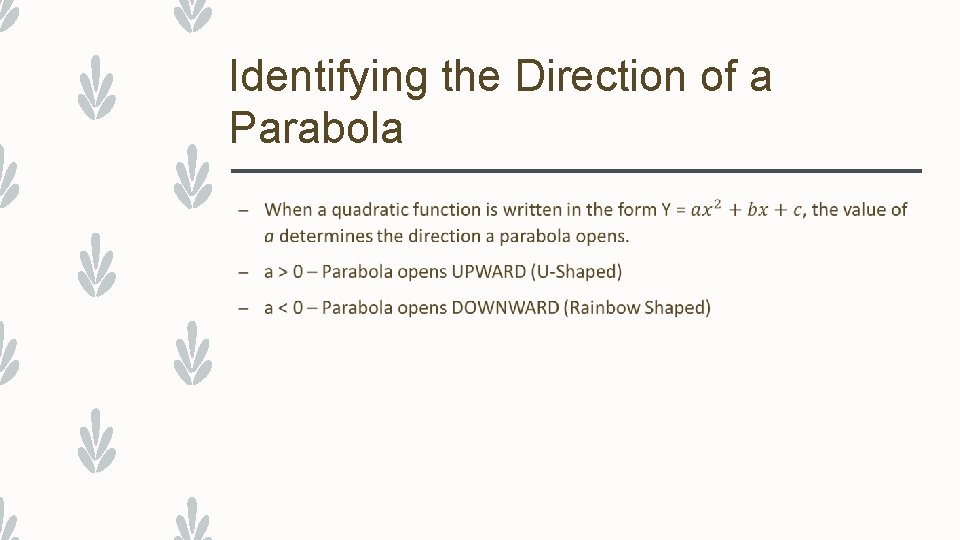 Identifying the Direction of a Parabola

– When a quadratic function is written in the form Y = $ax^2 + bx + c$, the value of $a$ determines the direction a parabola opens.

– a > 0 – Parabola opens UPWARD (U-Shaped)

– a < 0 – Parabola opens DOWNWARD (Rainbow Shaped)